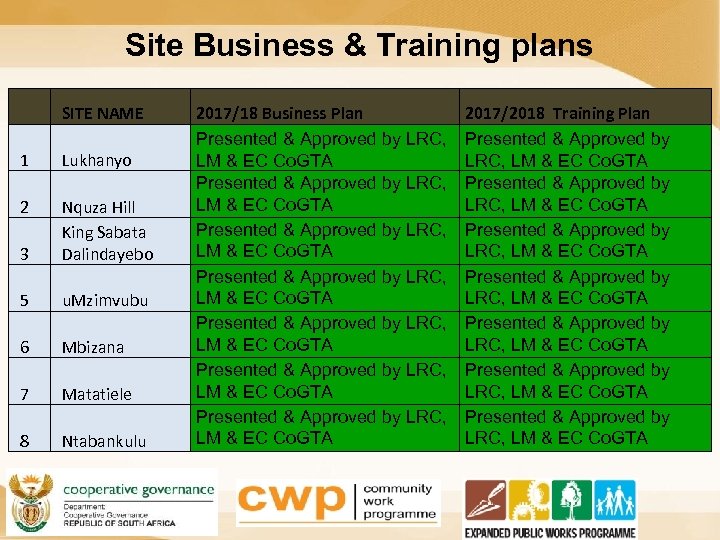 Site Business & Training plans

| | SITE NAME | 2017/18 Business Plan | 2017/2018 Training Plan |
|---|---|---|---|
| 1 | Lukhanyo | Presented & Approved by LRC, LM & EC CoGTA | Presented & Approved by LRC, LM & EC CoGTA |
| 2 | Nquza Hill | Presented & Approved by LRC, LM & EC CoGTA | Presented & Approved by LRC, LM & EC CoGTA |
| 3 | King Sabata Dalindayebo | Presented & Approved by LRC, LM & EC CoGTA | Presented & Approved by LRC, LM & EC CoGTA |
| 5 | uMzimvubu | Presented & Approved by LRC, LM & EC CoGTA | Presented & Approved by LRC, LM & EC CoGTA |
| 6 | Mbizana | Presented & Approved by LRC, LM & EC CoGTA | Presented & Approved by LRC, LM & EC CoGTA |
| 7 | Matatiele | Presented & Approved by LRC, LM & EC CoGTA | Presented & Approved by LRC, LM & EC CoGTA |
| 8 | Ntabankulu | Presented & Approved by LRC, LM & EC CoGTA | Presented & Approved by LRC, LM & EC CoGTA |

cooperative governance
Department:
Cooperative Governance
REPUBLIC OF SOUTH AFRICA

cwp community work programme

EXPANDED PUBLIC WORKS PROGRAMME